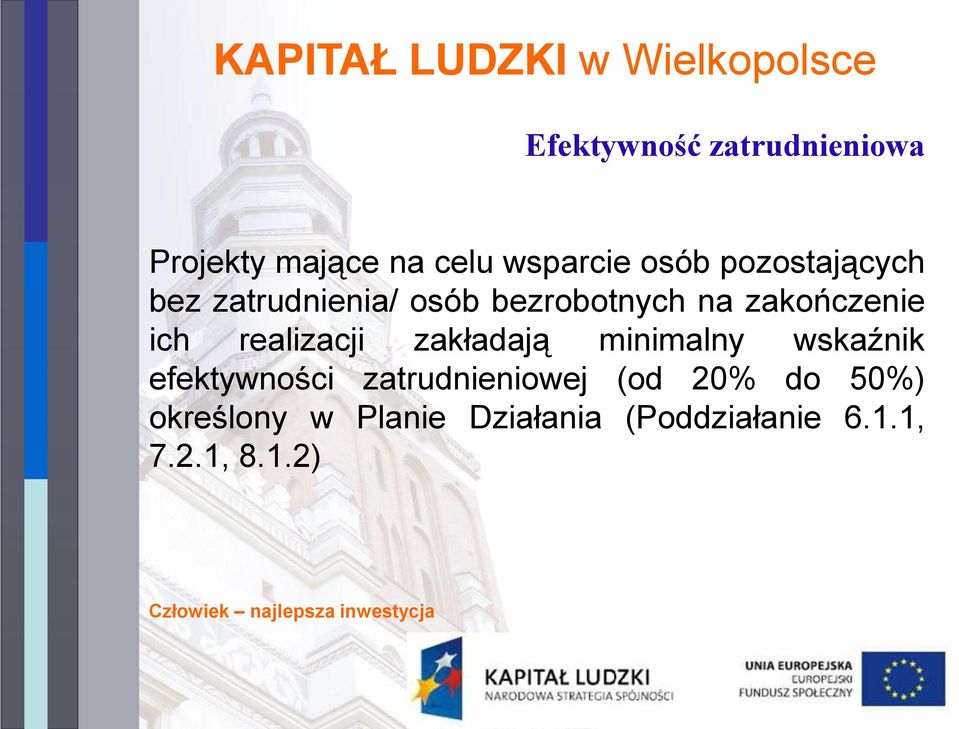 KAPITAŁ LUDZKI w Wielkopolsce

Efektywność zatrudnieniowa

Projekty mające na celu wsparcie osób pozostających bez zatrudnienia/ osób bezrobotnych na zakończenie ich realizacji zakładają minimalny wskaźnik efektywności zatrudnieniowej (od 20% do 50%) określony w Planie Działania (Poddziałanie 6.1.1, 7.2.1, 8.1.2)

Człowiek – najlepsza inwestycja

KAPITAŁ LUDZKI
NARODOWA STRATEGIA SPÓJNOŚCI

UNIA EUROPEJSKA
EUROPEJSKI FUNDUSZ SPOŁECZNY